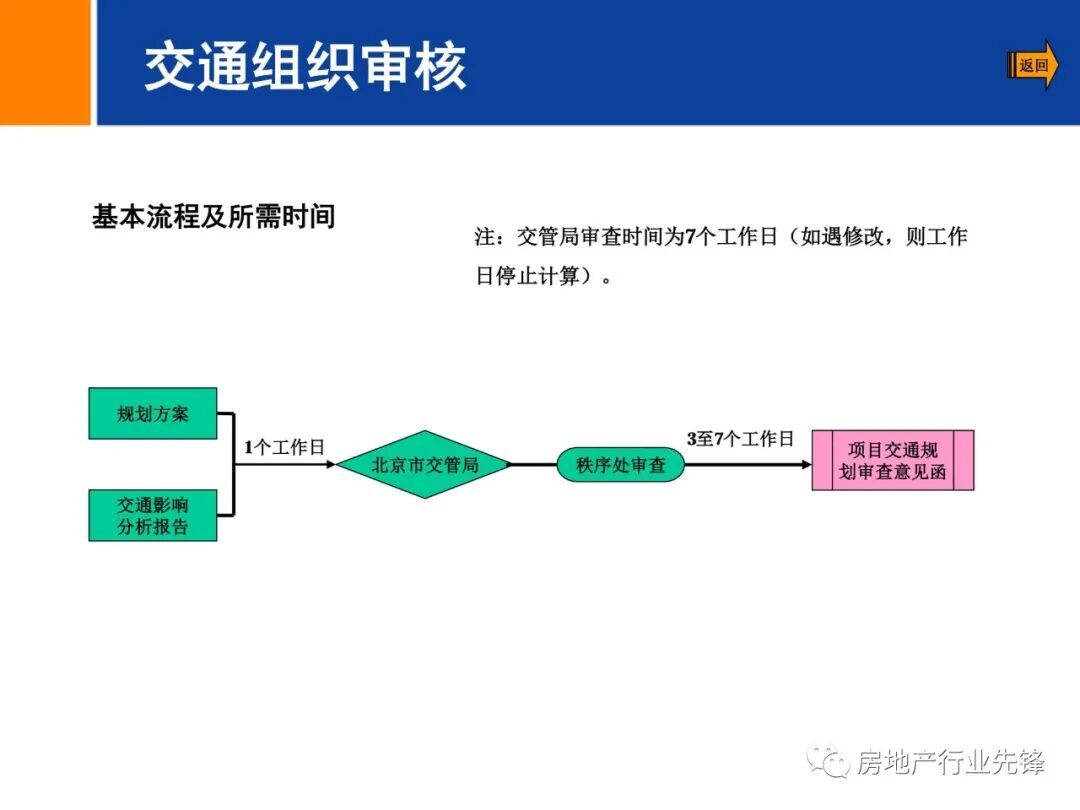 交通组织审核

返回

基本流程及所需时间

注：交管局审查时间为7个工作日（如遇修改，则工作日停止计算）。

规划方案

交通影响分析报告

1个工作日

北京市交管局

秩序处审查

3至7个工作日

项目交通规划审查意见函

房地产行业先锋